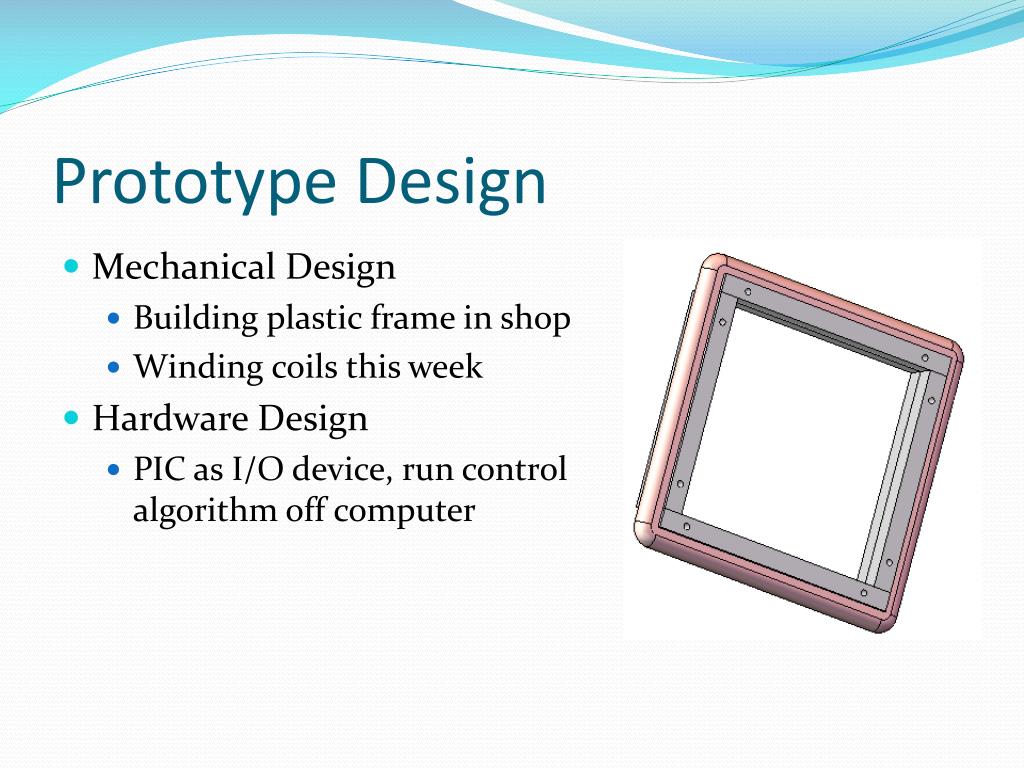 Prototype Design

- Mechanical Design
  - Building plastic frame in shop
  - Winding coils this week
- Hardware Design
  - PIC as I/O device, run control algorithm off computer